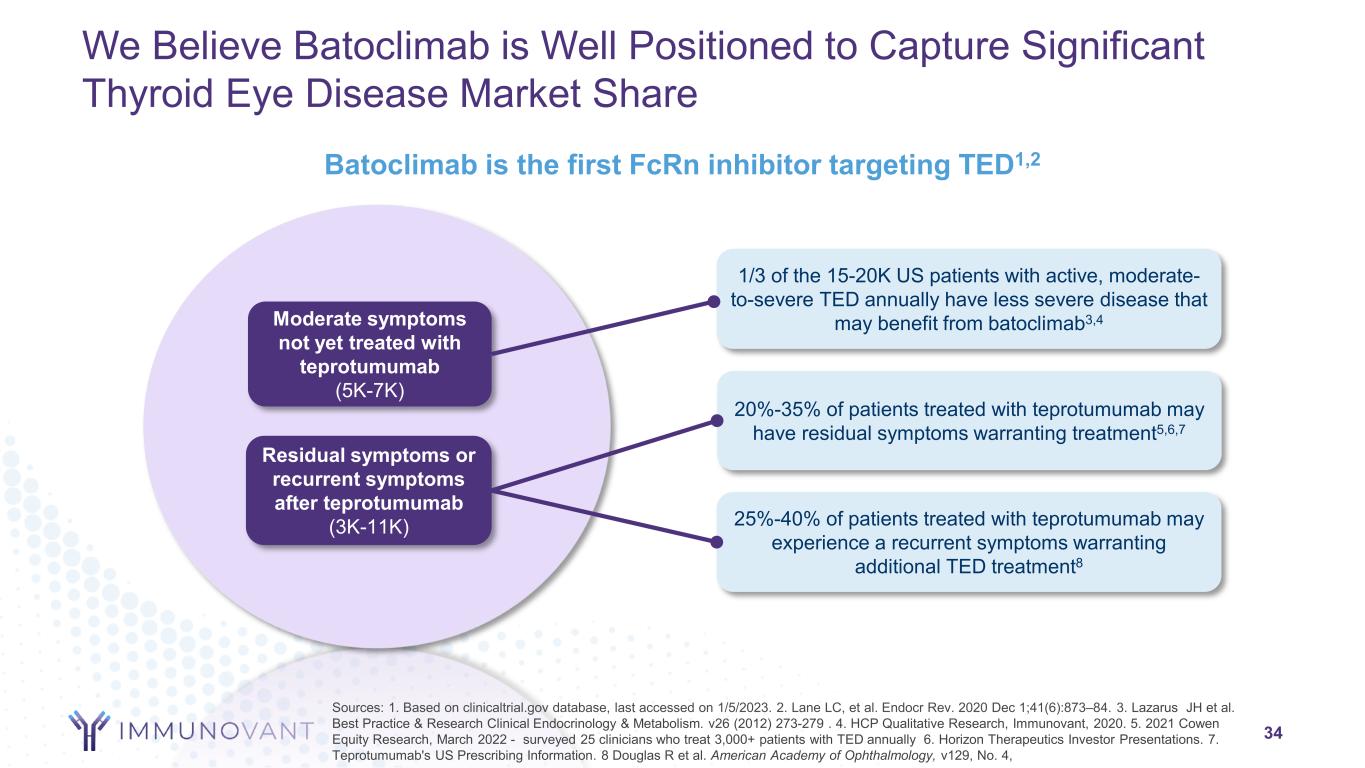 We Believe Batoclimab is Well Positioned to Capture Significant Thyroid Eye Disease Market Share

Batoclimab is the first FcRn inhibitor targeting TED$^{1,2}$

Moderate symptoms not yet treated with teprotumumab (5K-7K)

Residual symptoms or recurrent symptoms after teprotumumab (3K-11K)

1/3 of the 15-20K US patients with active, moderate-to-severe TED annually have less severe disease that may benefit from batoclimab$^{3,4}$

20%-35% of patients treated with teprotumumab may have residual symptoms warranting treatment$^{5,6,7}$

25%-40% of patients treated with teprotumumab may experience a recurrent symptoms warranting additional TED treatment$^{8}$

IMMUNOVANT

Sources: 1. Based on clinicaltrial.gov database, last accessed on 1/5/2023. 2. Lane LC, et al. Endocr Rev. 2020 Dec 1;41(6):873–84. 3. Lazarus JH et al. Best Practice & Research Clinical Endocrinology & Metabolism. v26 (2012) 273-279 . 4. HCP Qualitative Research, Immunovant, 2020. 5. 2021 Cowen Equity Research, March 2022 - surveyed 25 clinicians who treat 3,000+ patients with TED annually 6. Horizon Therapeutics Investor Presentations. 7. Teprotumumab's US Prescribing Information. 8 Douglas R et al. American Academy of Ophthalmology, v129, No. 4,

34